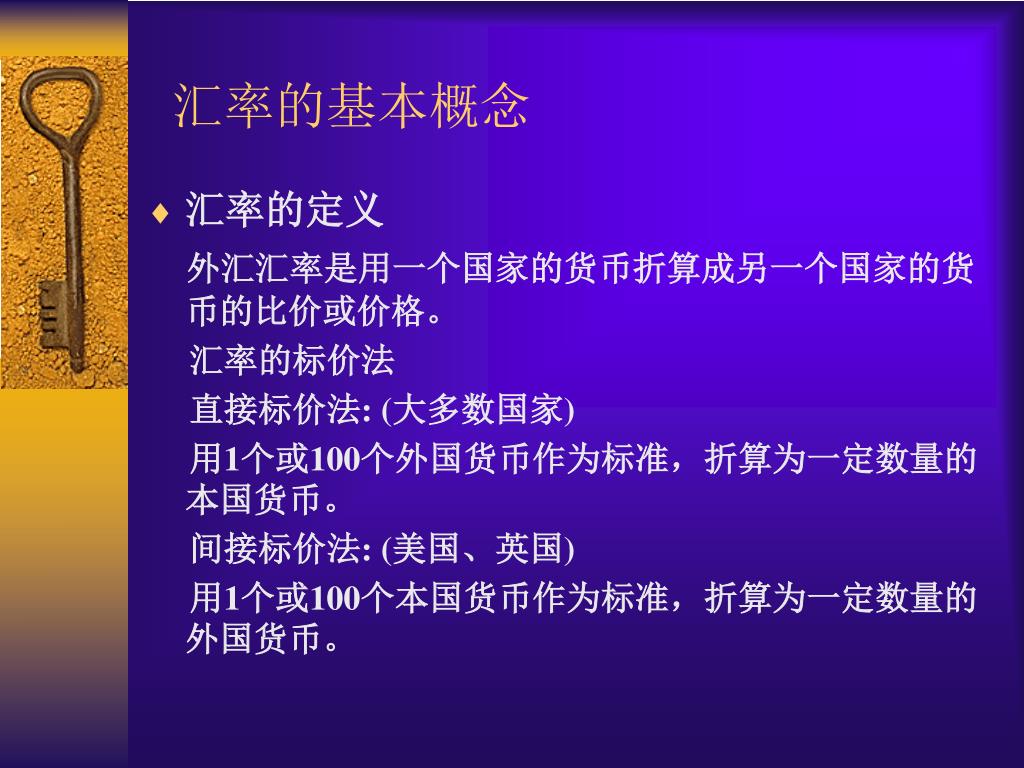 汇率的基本概念

♦ 汇率的定义

外汇汇率是用一个国家的货币折算成另一个国家的货币的比价或价格。

汇率的标价法

直接标价法: (大多数国家)

用1个或100个外国货币作为标准，折算为一定数量的本国货币。

间接标价法: (美国、英国)

用1个或100个本国货币作为标准，折算为一定数量的外国货币。